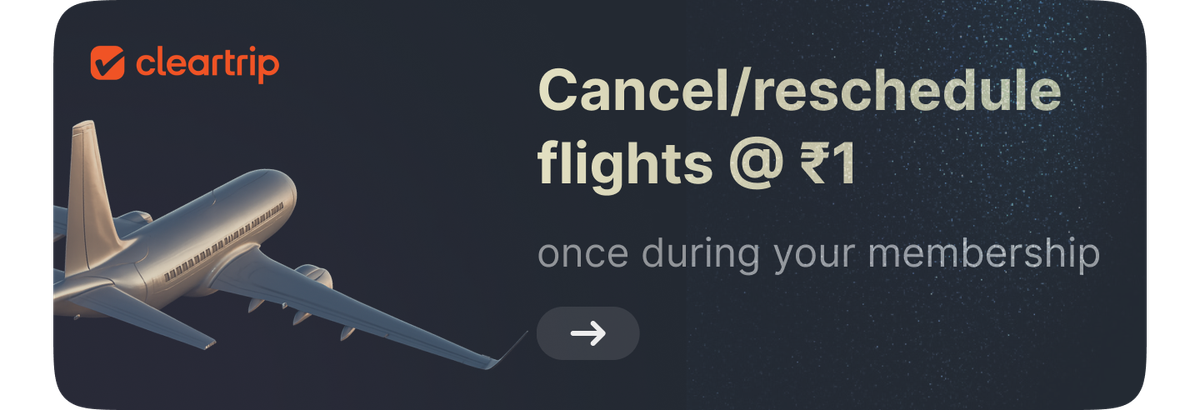 cleartrip

Cancel/reschedule flights @ ₹1

once during your membership

→